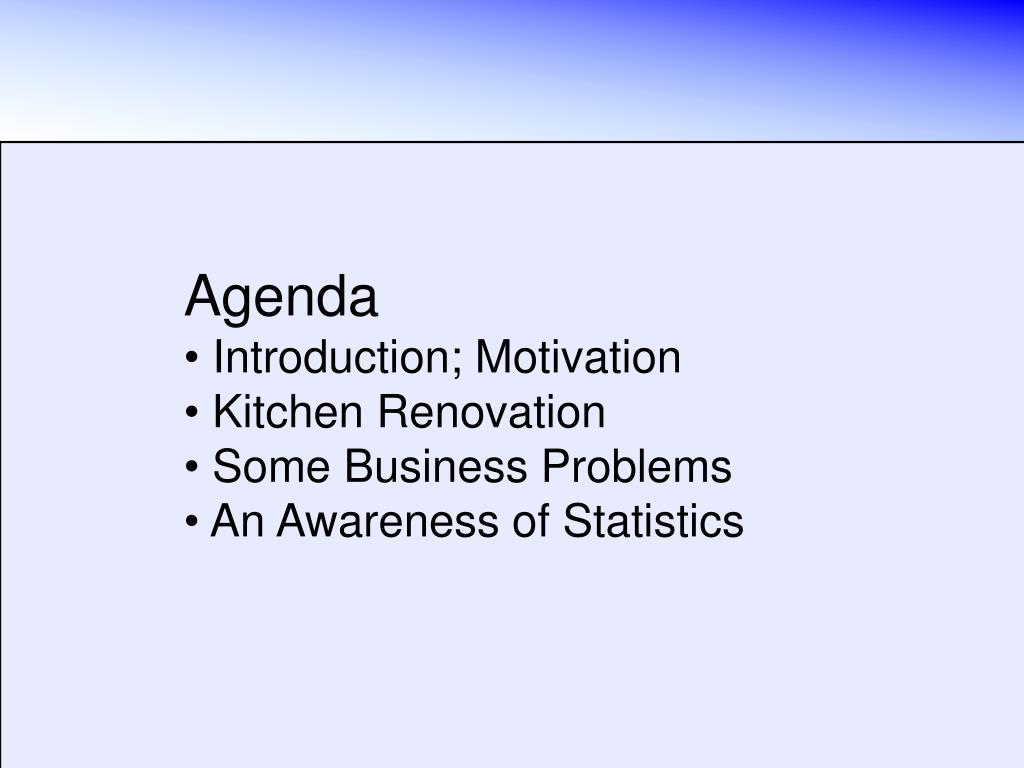 Agenda
• Introduction; Motivation
• Kitchen Renovation
• Some Business Problems
• An Awareness of Statistics